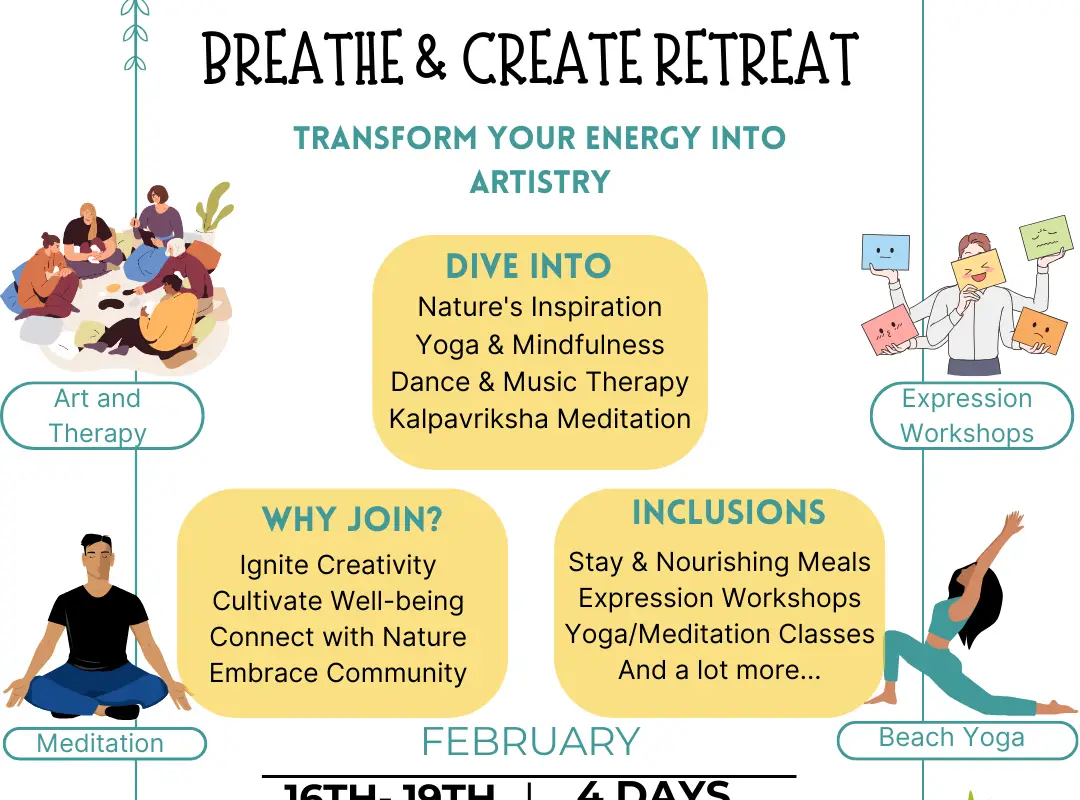 BREATHE & CREATE RETREAT

TRANSFORM YOUR ENERGY INTO ARTISTRY

Art and Therapy

DIVE INTO
Nature's Inspiration
Yoga & Mindfulness
Dance & Music Therapy
Kalpavriksha Meditation

Expression Workshops

WHY JOIN?
Ignite Creativity
Cultivate Well-being
Connect with Nature
Embrace Community

INCLUSIONS
Stay & Nourishing Meals
Expression Workshops
Yoga/Meditation Classes
And a lot more...

Meditation

Beach Yoga

FEBRUARY
16TH- 19TH | 4 DAYS